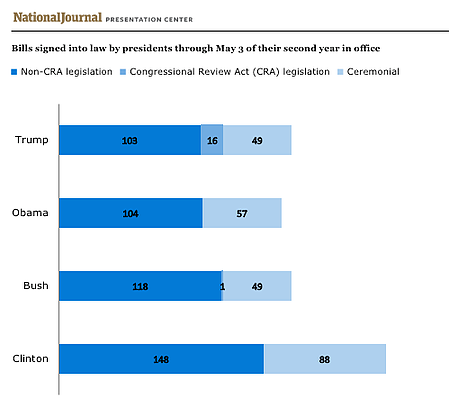 NationalJournal PRESENTATION CENTER

Bills signed into law by presidents through May 3 of their second year in office

Non-CRA legislation Congressional Review Act (CRA) legislation Ceremonial

Trump 103 16 49

Obama 104 57

Bush 118 1 49

Clinton 148 88